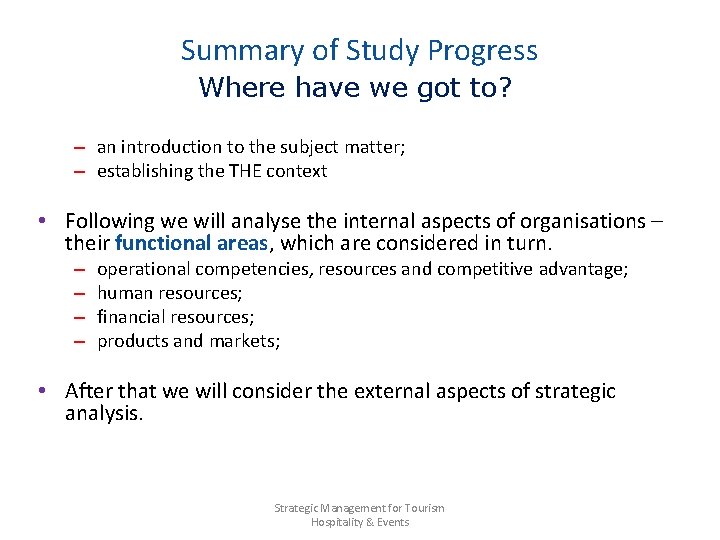 Summary of Study Progress
Where have we got to?

– an introduction to the subject matter;
– establishing the THE context

• Following we will analyse the internal aspects of organisations – their functional areas, which are considered in turn.
– operational competencies, resources and competitive advantage;
– human resources;
– financial resources;
– products and markets;

• After that we will consider the external aspects of strategic analysis.

Strategic Management for Tourism Hospitality & Events